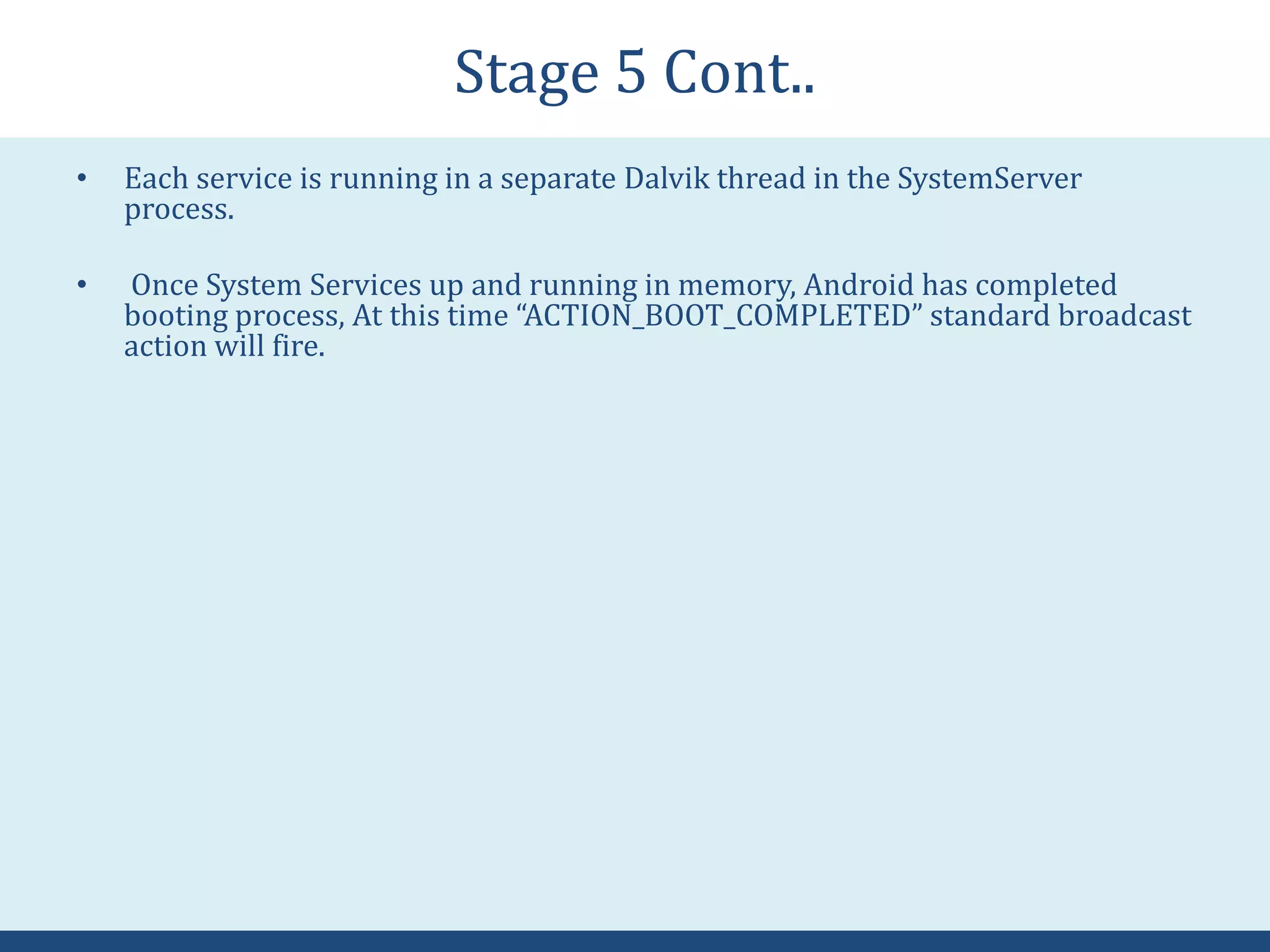 Stage 5 Cont..

• Each service is running in a separate Dalvik thread in the SystemServer process.

• Once System Services up and running in memory, Android has completed booting process, At this time “ACTION_BOOT_COMPLETED” standard broadcast action will fire.